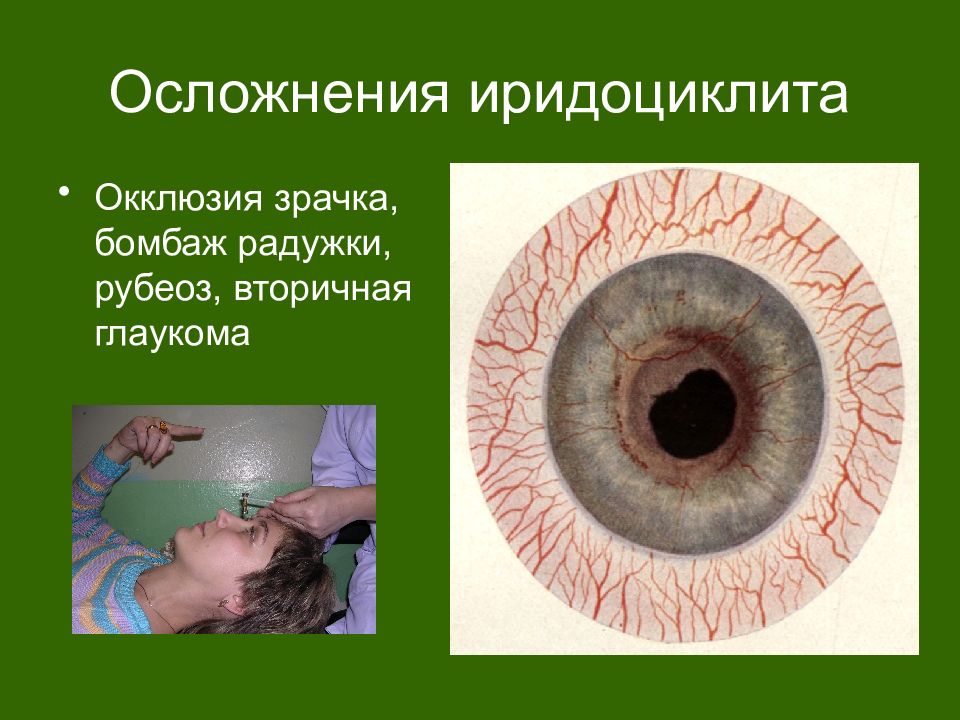 Осложнения иридоциклита

• Окклюзия зрачка, бомбаж радужки, рубеоз, вторичная глаукома